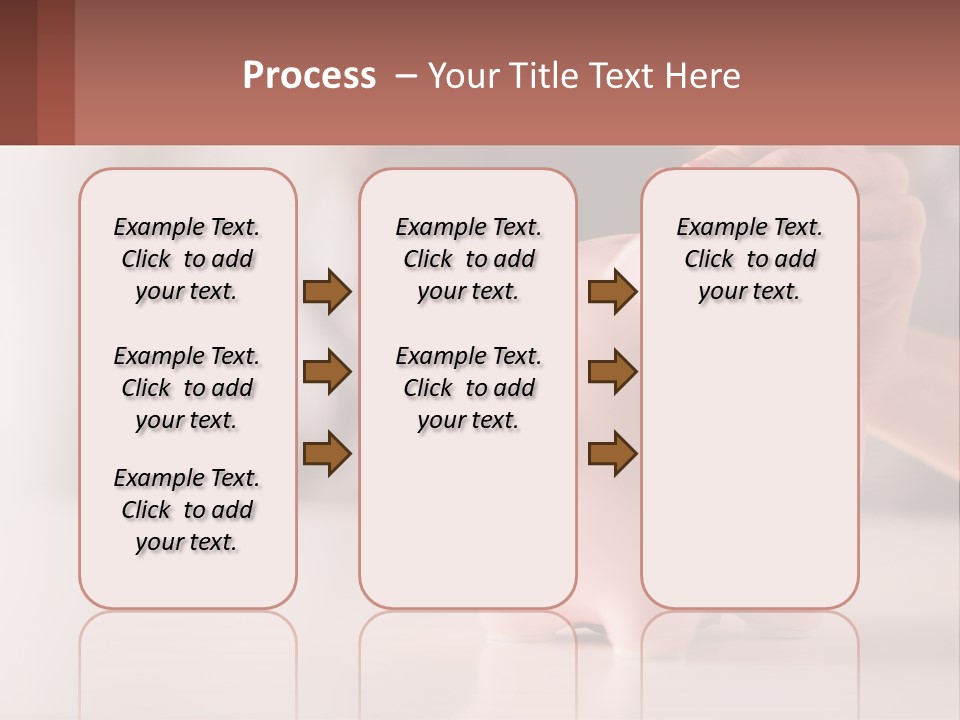 Process – Your Title Text Here

Example Text. Click to add your text.

Example Text. Click to add your text.

Example Text. Click to add your text.

Example Text. Click to add your text.

Example Text. Click to add your text.

Example Text. Click to add your text.